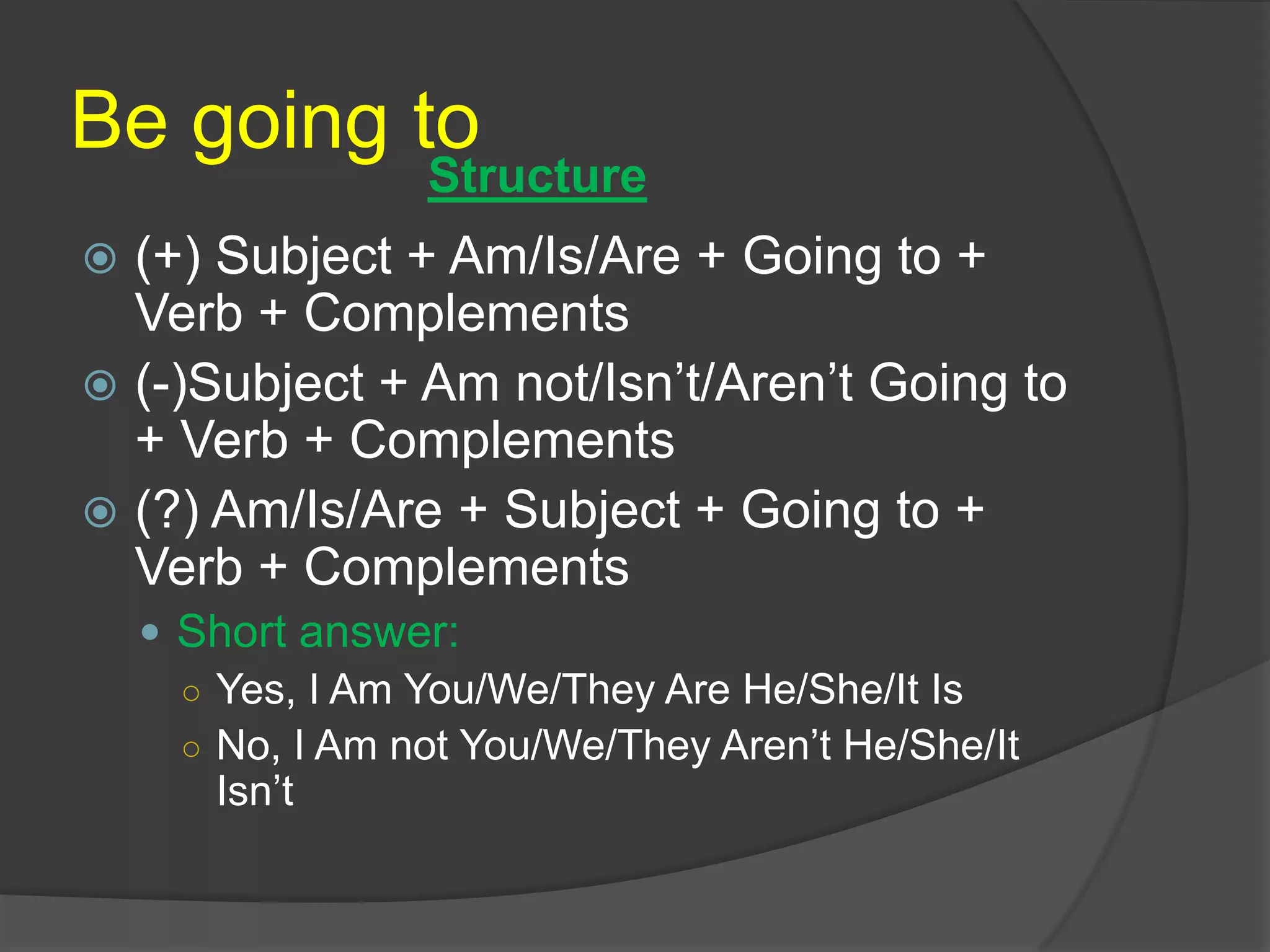 Be going to

Structure

(+) Subject + Am/Is/Are + Going to + Verb + Complements

(-)Subject + Am not/Isn’t/Aren’t Going to + Verb + Complements

(?) Am/Is/Are + Subject + Going to + Verb + Complements

Short answer:

Yes, I Am You/We/They Are He/She/It Is

No, I Am not You/We/They Aren’t He/She/It Isn’t